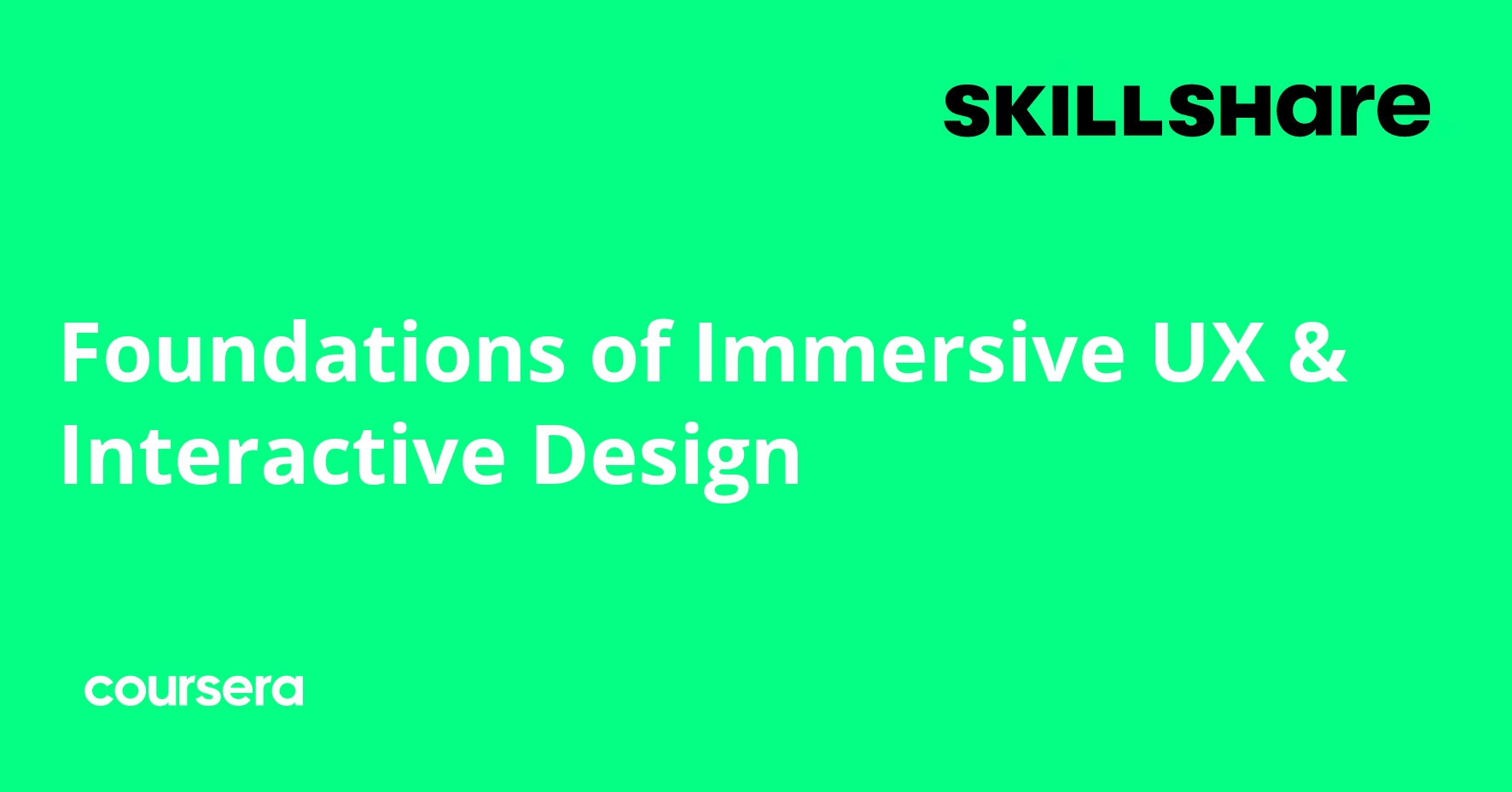 SKILLSHare

Foundations of Immersive UX & Interactive Design

coursera